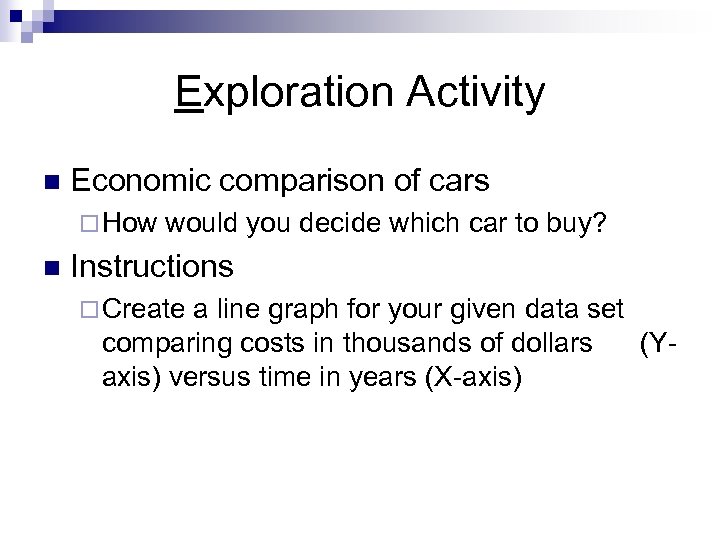 Exploration Activity

Economic comparison of cars

How would you decide which car to buy?

Instructions

Create a line graph for your given data set comparing costs in thousands of dollars (Y-axis) versus time in years (X-axis)